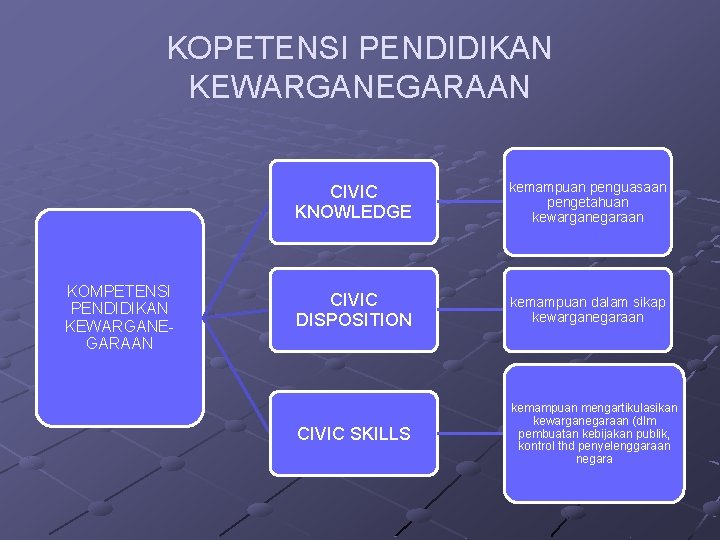 KOPETENSI PENDIDIKAN KEWARGANEGARAAN

KOMPETENSI PENDIDIKAN KEWARGANEGARAAN

CIVIC KNOWLEDGE

kemampuan penguasaan pengetahuan kewarganegaraan

CIVIC DISPOSITION

kemampuan dalam sikap kewarganegaraan

CIVIC SKILLS

kemampuan mengartikulasikan kewarganegaraan (dlm pembuatan kebijakan publik, kontrol thd penyelenggaraan negara